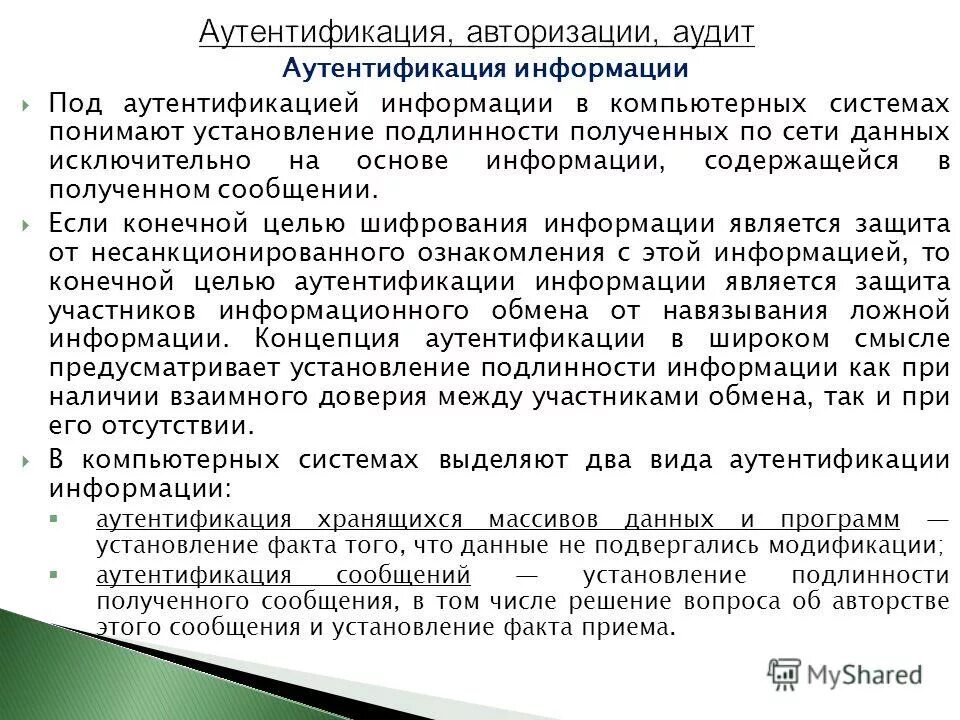 Аутентификация, авторизации, аудит

Аутентификация информации

Под аутентификацией информации в компьютерных системах понимают установление подлинности полученных по сети данных исключительно на основе информации, содержащейся в полученном сообщении.

Если конечной целью шифрования информации является защита от несанкционированного ознакомления с этой информацией, то конечной целью аутентификации информации является защита участников информационного обмена от навязывания ложной информации. Концепция аутентификации в широком смысле предусматривает установление подлинности информации как при наличии взаимного доверия между участниками обмена, так и при его отсутствии.

В компьютерных системах выделяют два вида аутентификации информации:

аутентификация хранящихся массивов данных и программ — установление факта того, что данные не подвергались модификации;

аутентификация сообщений — установление подлинности полученного сообщения, в том числе решение вопроса об авторстве этого сообщения и установление факта приема.

MyShared